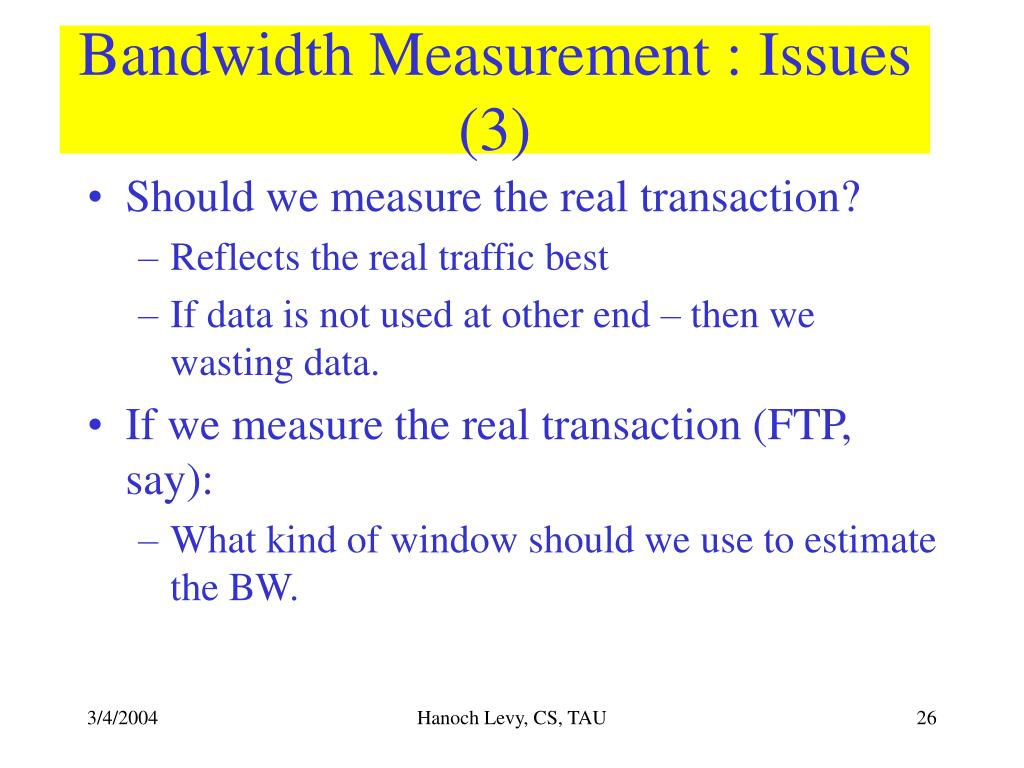 Bandwidth Measurement : Issues (3)

• Should we measure the real transaction?
– Reflects the real traffic best
– If data is not used at other end – then we wasting data.

• If we measure the real transaction (FTP, say):
– What kind of window should we use to estimate the BW.

3/4/2004

Hanoch Levy, CS, TAU

26